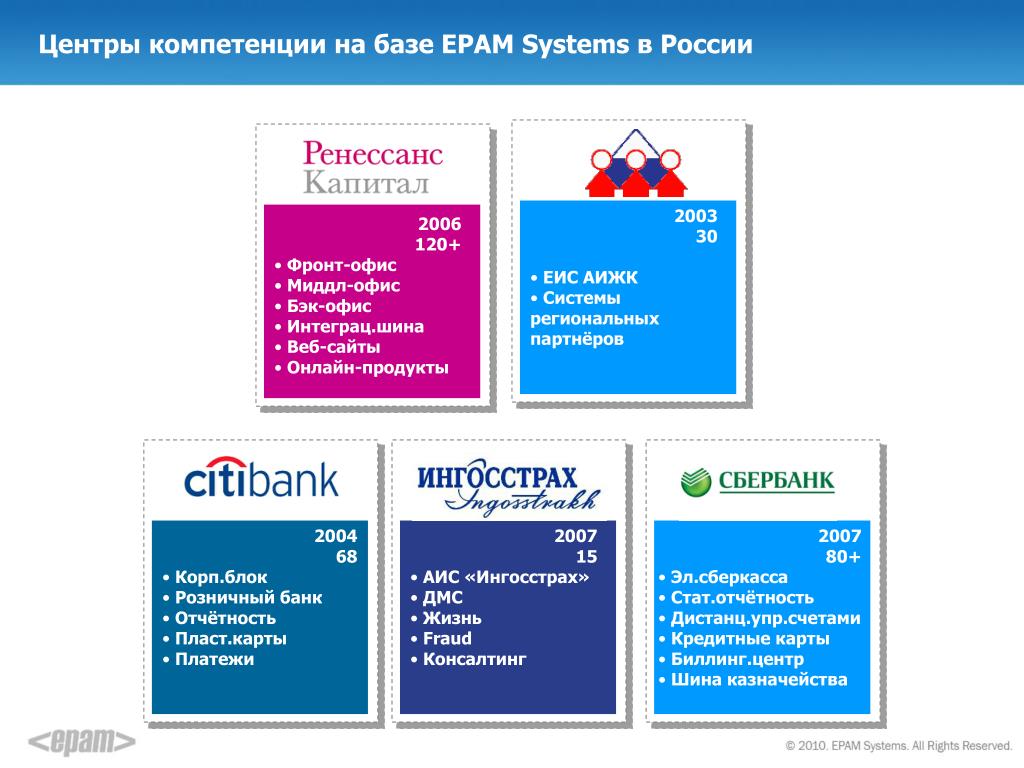 Центры компетенции на базе EPAM Systems в России

Ренессанс Капитал

2006
120+
• Фронт-офис
• Миддл-офис
• Бэк-офис
• Интеграц.шина
• Веб-сайты
• Онлайн-продукты

2003
30
• ЕИС АИЖК
• Системы региональных партнёров

citibank

2004
68
• Корп.блок
• Розничный банк
• Отчётность
• Пласт.карты
• Платежи

ИНГОССТРАХ
Ingosstrakh

2007
15
• АИС «Ингосстрах»
• ДМС
• Жизнь
• Fraud
• Консалтинг

СБЕРБАНК

2007
80+
• Эл.сберкасса
• Стат.отчётность
• Дистанц.упр.счетами
• Кредитные карты
• Биллинг.центр
• Шина казначейства

<epam>

© 2010. EPAM Systems. All Rights Reserved.